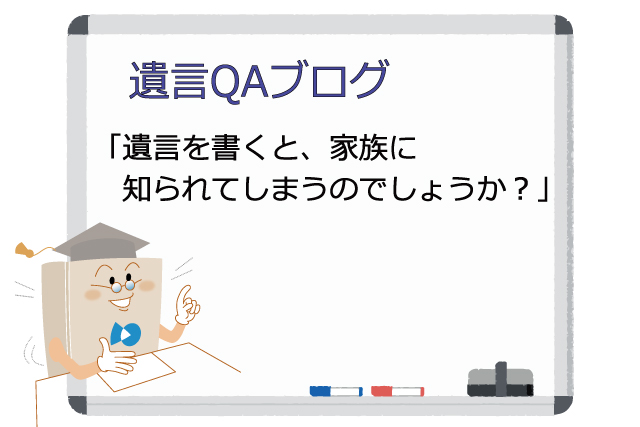 遺言QAブログ

「遺言を書くと、家族に知られてしまうのでしょうか？」